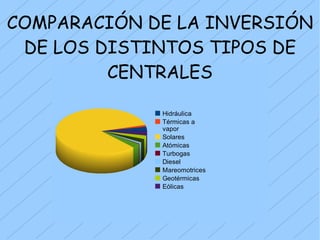 COMPARACIÓN DE LA INVERSIÓN DE LOS DISTINTOS TIPOS DE CENTRALES

Hidráulica
Térmicas a vapor
Solares
Atómicas
Turbogas
Diesel
Mareomotrices
Geotérmicas
Eólicas